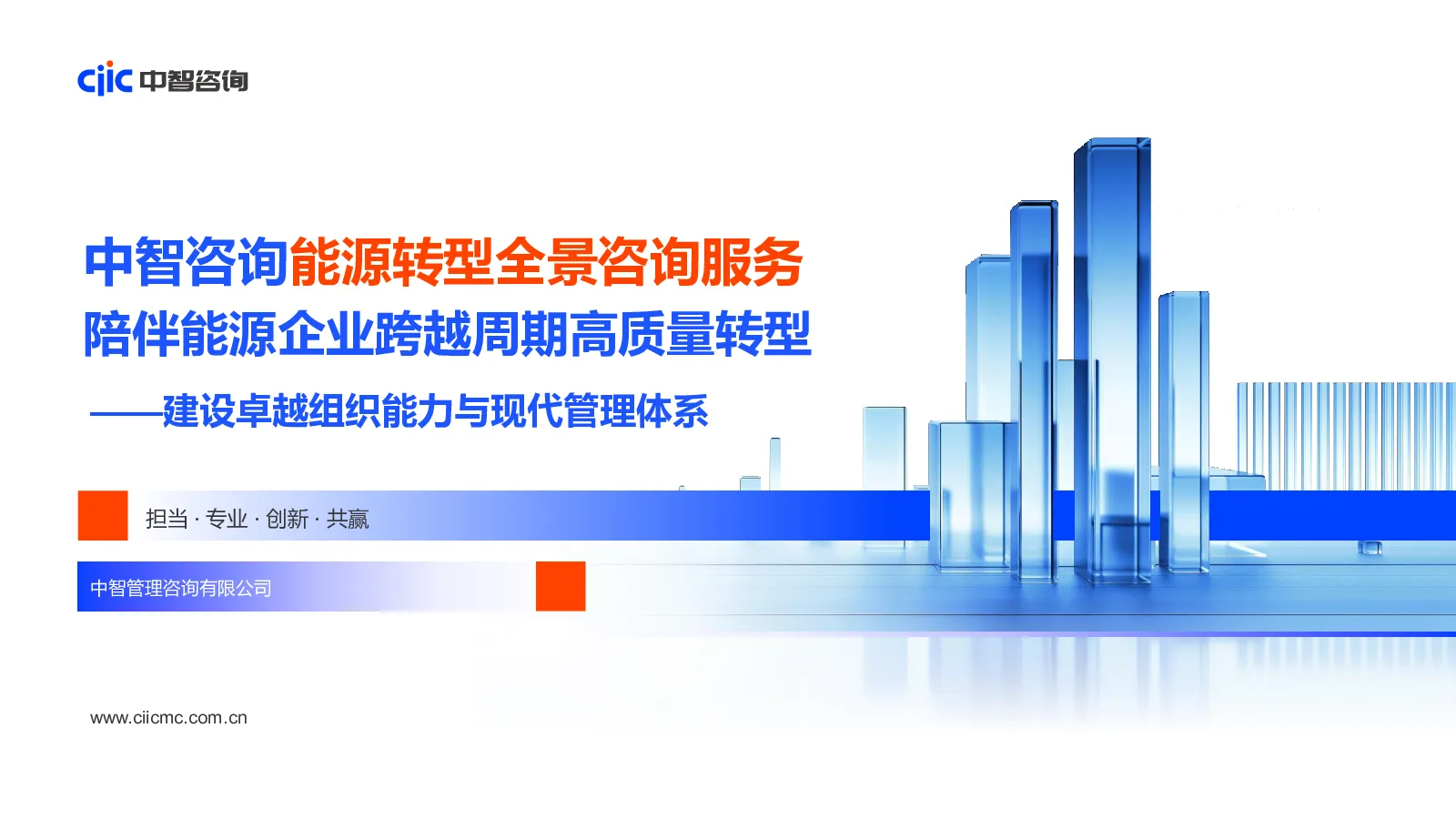 ciic 中智咨询

中智咨询能源转型全景咨询服务
陪伴能源企业跨越周期高质量转型

——建设卓越组织能力与现代管理体系

担当 · 专业 · 创新 · 共赢

中智管理咨询有限公司

www.ciicmc.com.cn